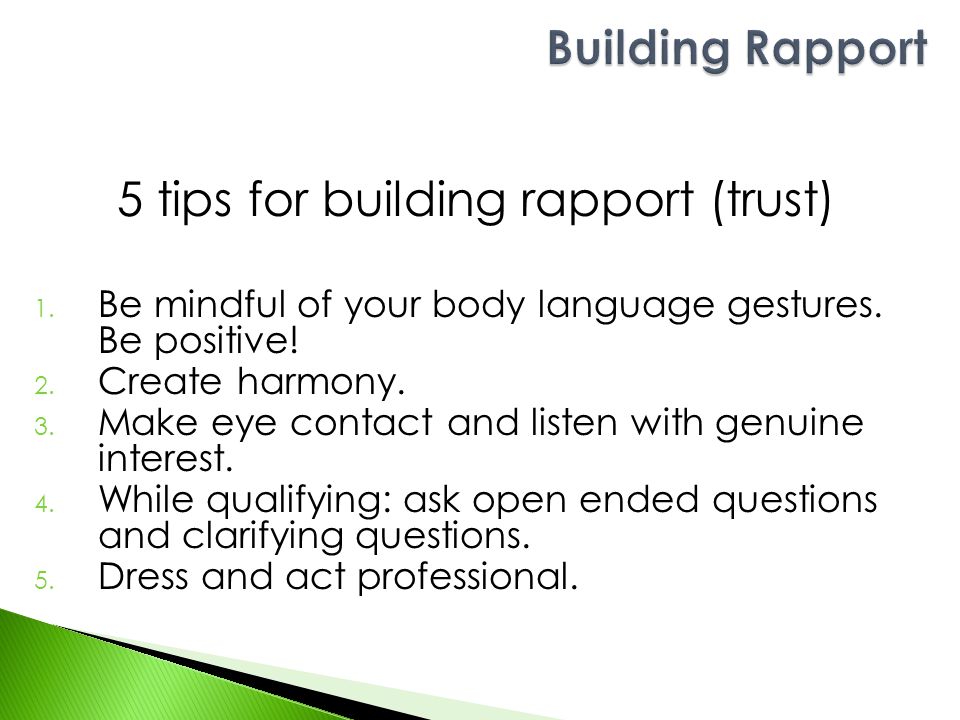 Building Rapport

5 tips for building rapport (trust)

1. Be mindful of your body language gestures. Be positive!
2. Create harmony.
3. Make eye contact and listen with genuine interest.
4. While qualifying: ask open ended questions and clarifying questions.
5. Dress and act professional.